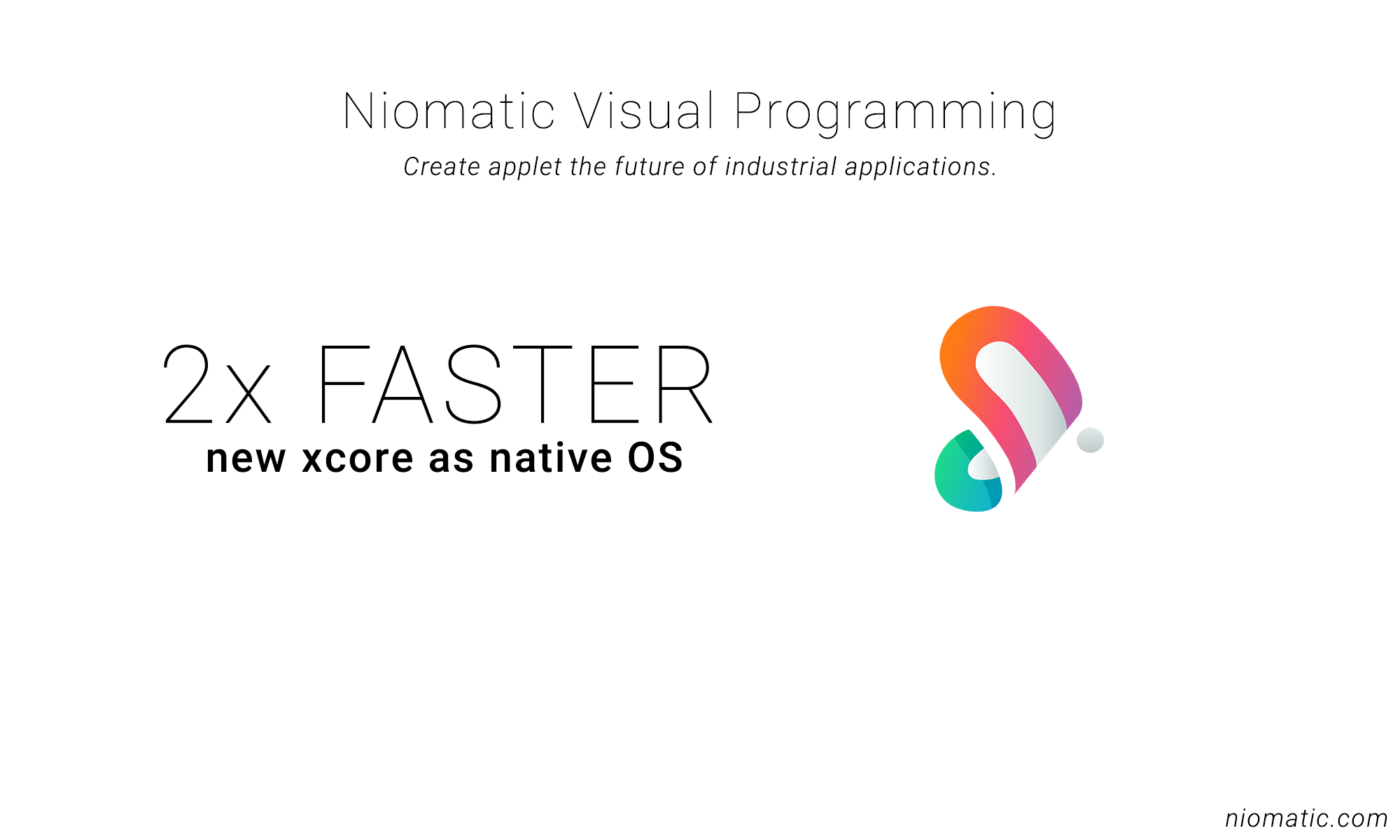 Niomatic Visual Programming

Create applet the future of industrial applications.

2x FASTER

new xcore as native OS

niomatic.com